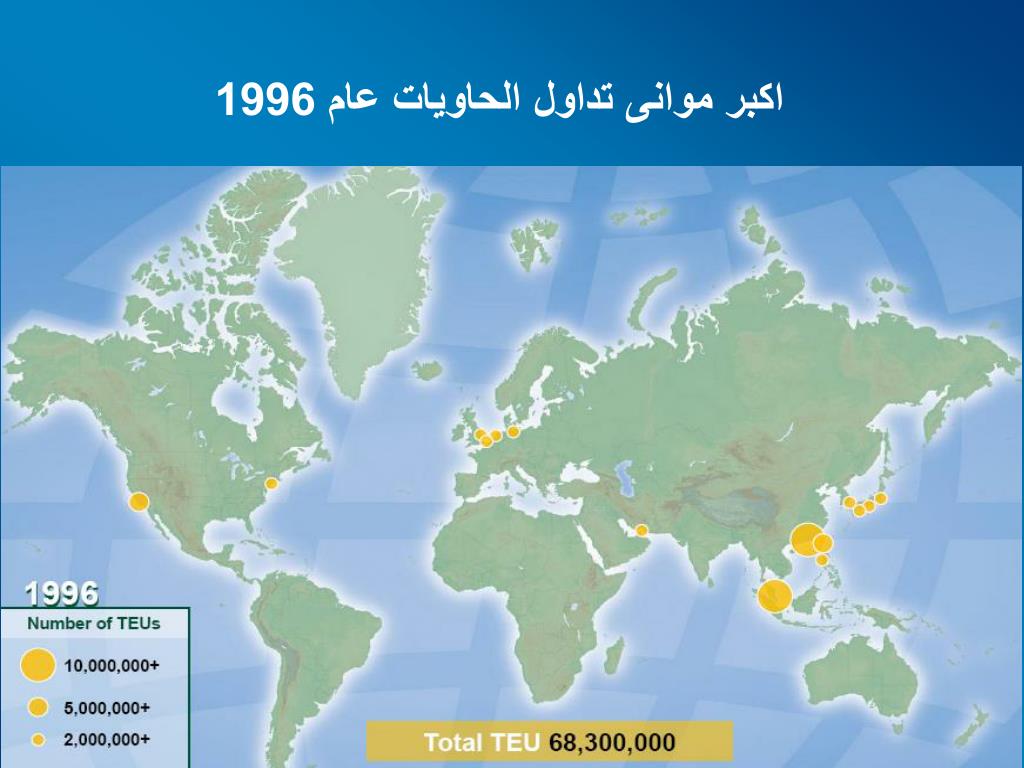 اكبر موانى تداول الحاويات عام 1996

1996
Number of TEUs
10,000,000+
5,000,000+
2,000,000+

Total TEU 68,300,000